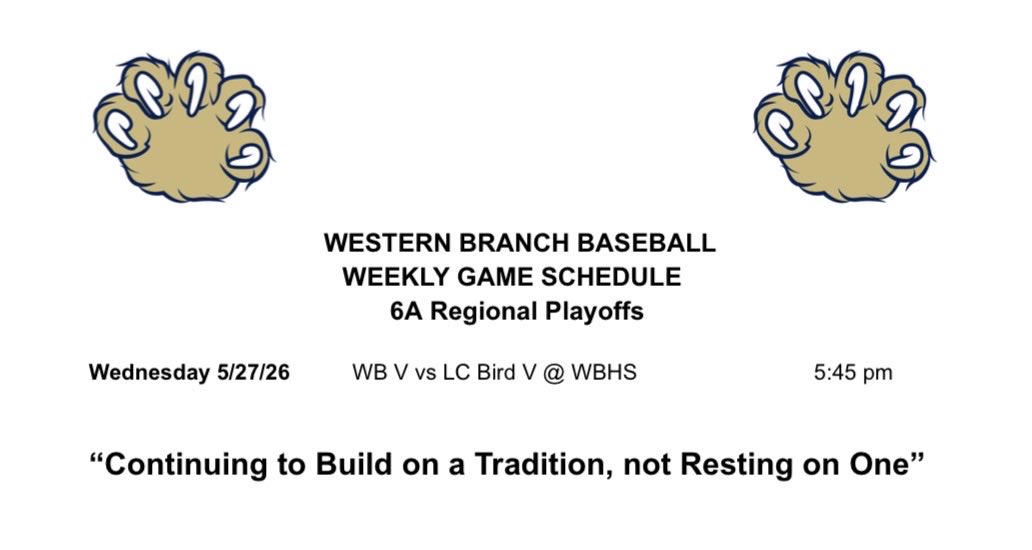 WESTERN BRANCH BASEBALL
WEEKLY GAME SCHEDULE
6A Regional Playoffs

Wednesday 5/27/26 WB V vs LC Bird V @ WBHS 5:45 pm

“Continuing to Build on a Tradition, not Resting on One”